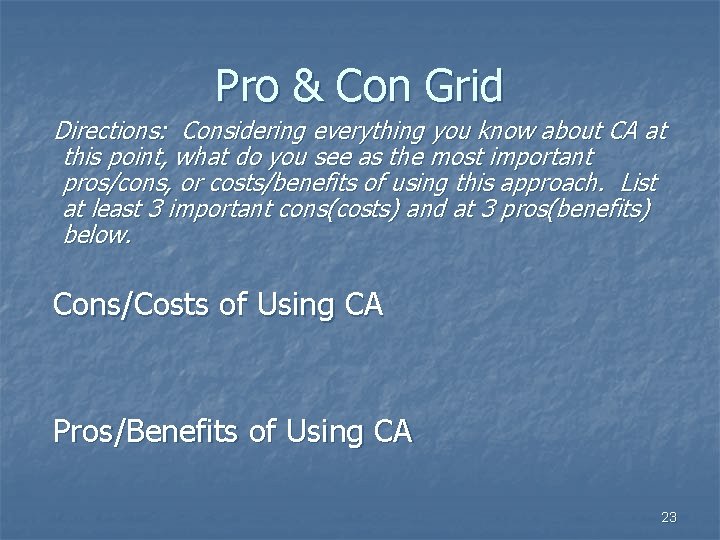 Pro & Con Grid

Directions: Considering everything you know about CA at this point, what do you see as the most important pros/cons, or costs/benefits of using this approach. List at least 3 important cons(costs) and at 3 pros(benefits) below.

Cons/Costs of Using CA

Pros/Benefits of Using CA

23